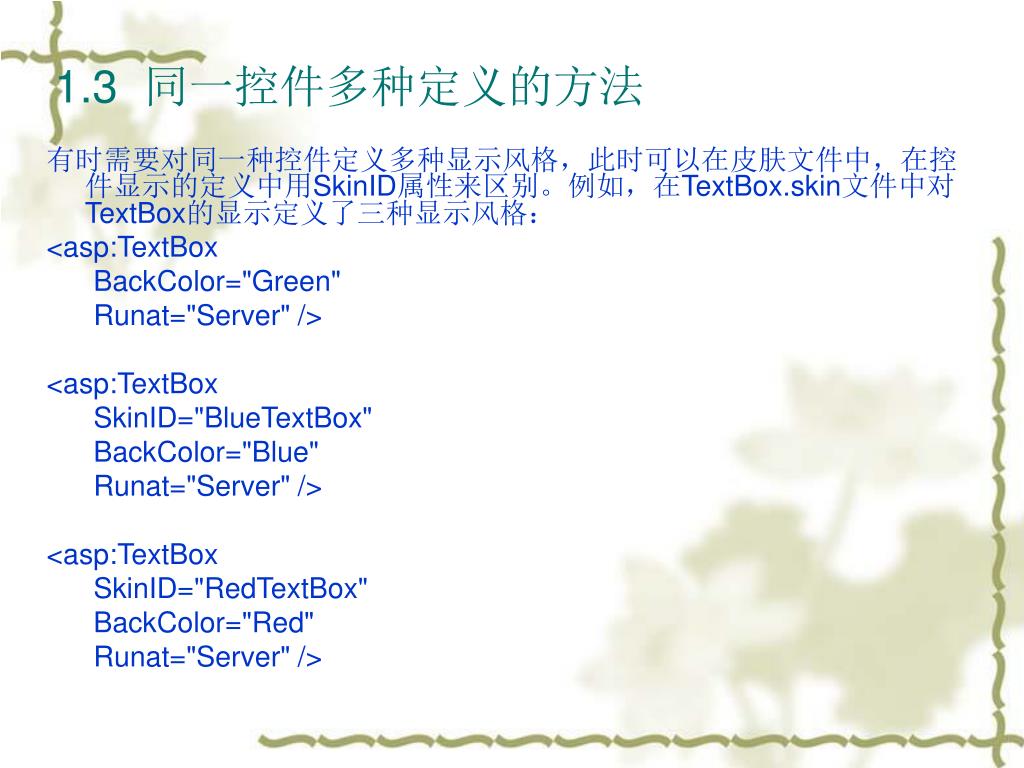 1.3 同一控件多种定义的方法

有时需要对同一种控件定义多种显示风格，此时可以在皮肤文件中，在控件显示的定义中用SkinID属性来区别。例如，在TextBox.skin文件中对TextBox的显示定义了三种显示风格：

<asp:TextBox
BackColor="Green"
Runat="Server" />

<asp:TextBox
SkinID="BlueTextBox"
BackColor="Blue"
Runat="Server" />

<asp:TextBox
SkinID="RedTextBox"
BackColor="Red"
Runat="Server" />